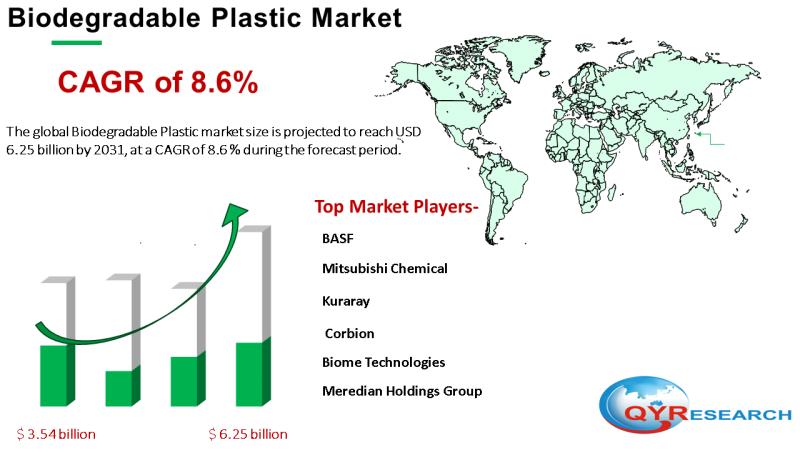 Biodegradable Plastic Market

CAGR of 8.6%

The global Biodegradable Plastic market size is projected to reach USD 6.25 billion by 2031, at a CAGR of 8.6 % during the forecast period.

Top Market Players-

BASF

Mitsubishi Chemical

Kuraray

Corbion

Biome Technologies

Meredian Holdings Group

$ 3.54 billion

$ 6.25 billion

QYRESEARCH